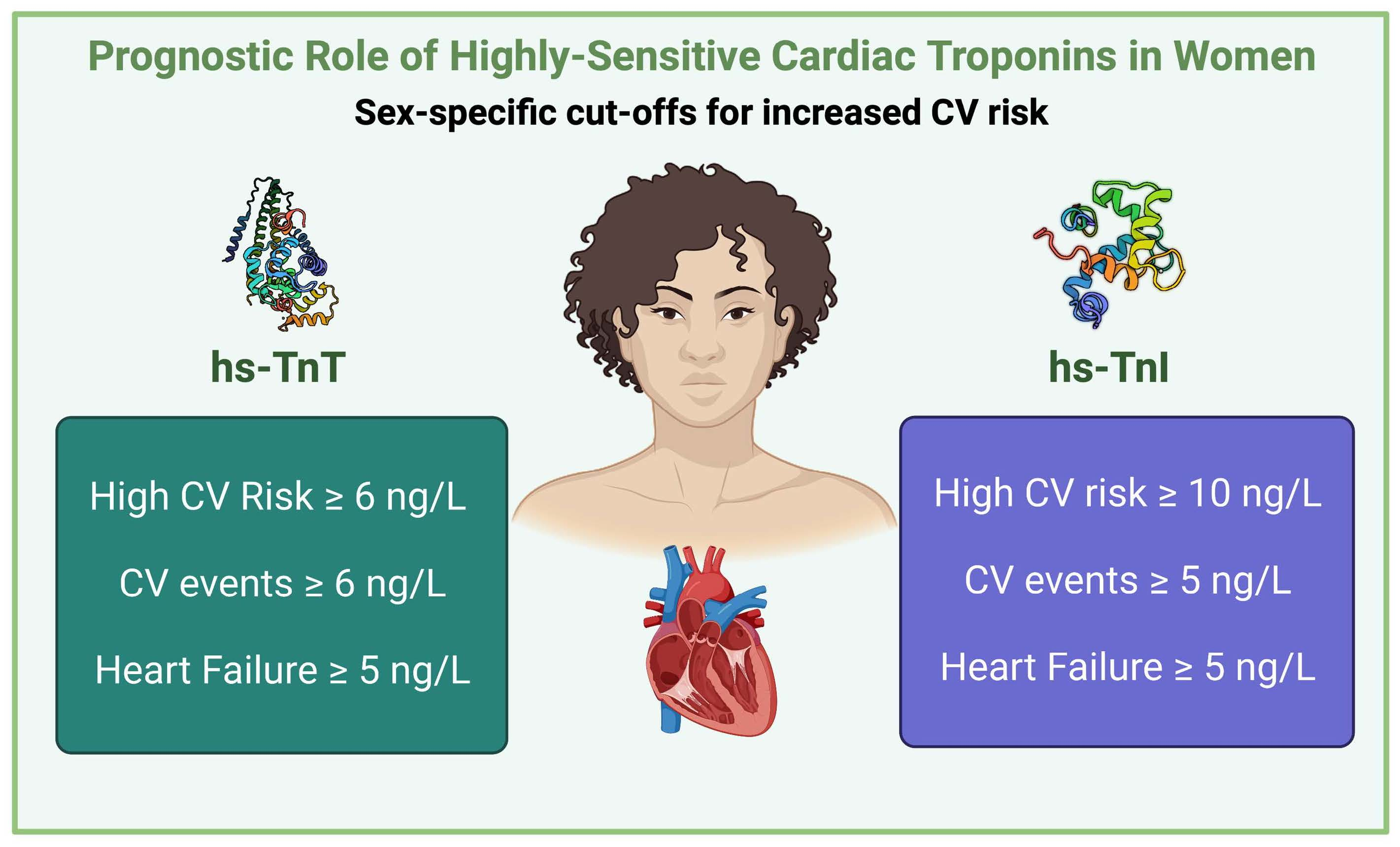 Prognostic Role of Highly-Sensitive Cardiac Troponins in Women

Sex-specific cut-offs for increased CV risk

hs-TnT

High CV Risk ≥ 6 ng/L

CV events ≥ 6 ng/L

Heart Failure ≥ 5 ng/L

hs-TnI

High CV risk ≥ 10 ng/L

CV events ≥ 5 ng/L

Heart Failure ≥ 5 ng/L